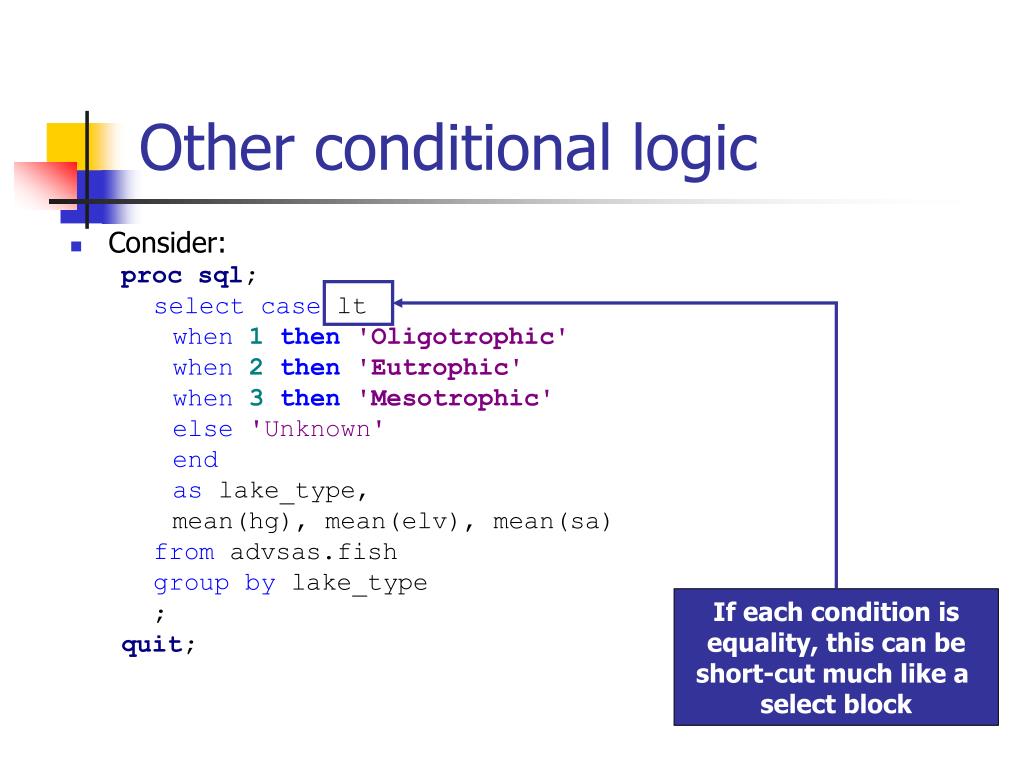 Other conditional logic

Consider:

proc sql;
  select case lt
   when 1 then 'Oligotrophic'
   when 2 then 'Eutrophic'
   when 3 then 'Mesotrophic'
   else 'Unknown'
   end
   as lake_type,
   mean(hg), mean(elv), mean(sa)
  from advsas.fish
  group by lake_type
  ;
quit;

If each condition is equality, this can be short-cut much like a select block